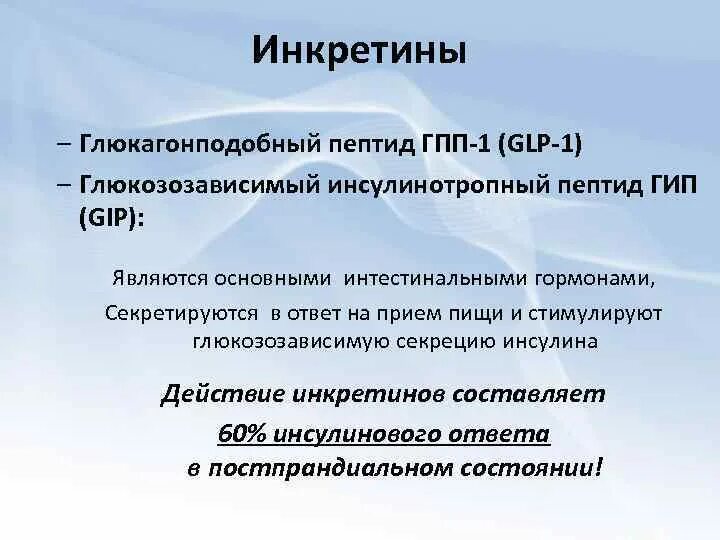 Инкретины

– Глюкагонподобный пептид ГПП-1 (GLP-1)

– Глюкозозависимый инсулинотропный пептид ГИП (GIP):

Являются основными интестинальными гормонами,
Секретируются в ответ на прием пищи и стимулируют глюкозозависимую секрецию инсулина

Действие инкретинов составляет
60% инсулинового ответа
в постпрандиальном состоянии!